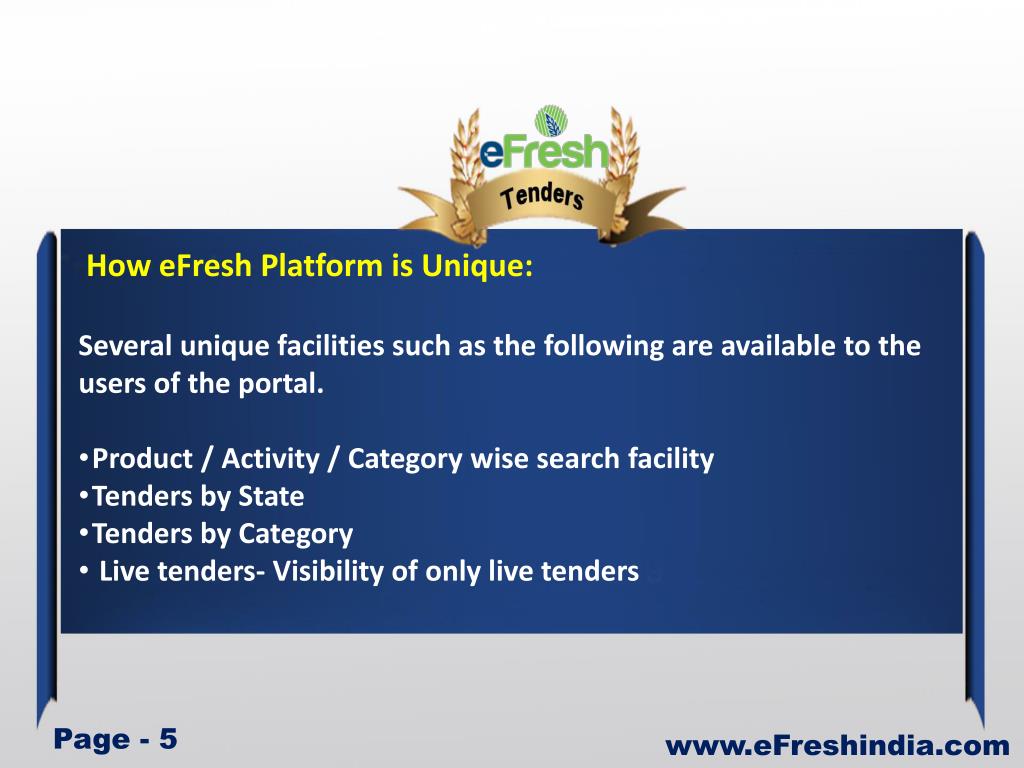 eFresh
Tenders

How eFresh Platform is Unique:

Several unique facilities such as the following are available to the users of the portal.

•Product / Activity / Category wise search facility
•Tenders by State
•Tenders by Category
• Live tenders- Visibility of only live tenders

Page - 5

www.eFreshindia.com